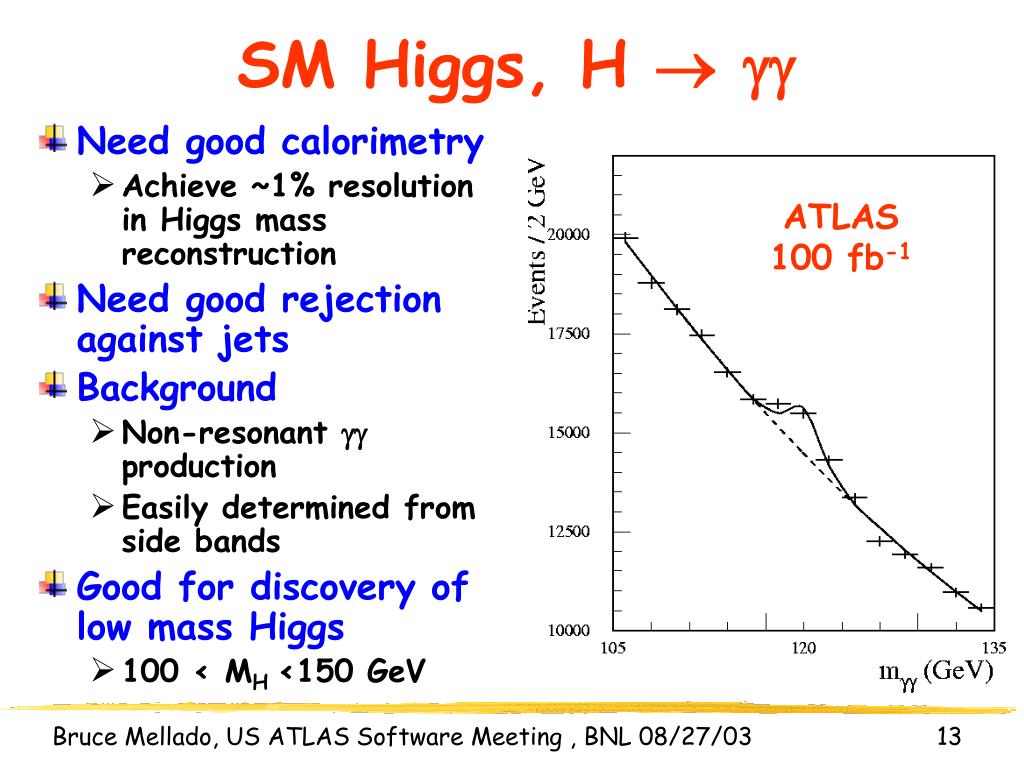 SM Higgs, H $\rightarrow \gamma\gamma$

Need good calorimetry

➢ Achieve ~1% resolution in Higgs mass reconstruction

Need good rejection against jets

Background

➢ Non-resonant $\gamma\gamma$ production

➢ Easily determined from side bands

Good for discovery of low mass Higgs

➢ 100 < $M_H$ <150 GeV

Events / 2 GeV

20000
17500
15000
12500
10000

105
120
135

$m_{\gamma\gamma}$ (GeV)

ATLAS
100 $fb^{-1}$

Bruce Mellado, US ATLAS Software Meeting , BNL 08/27/03

13